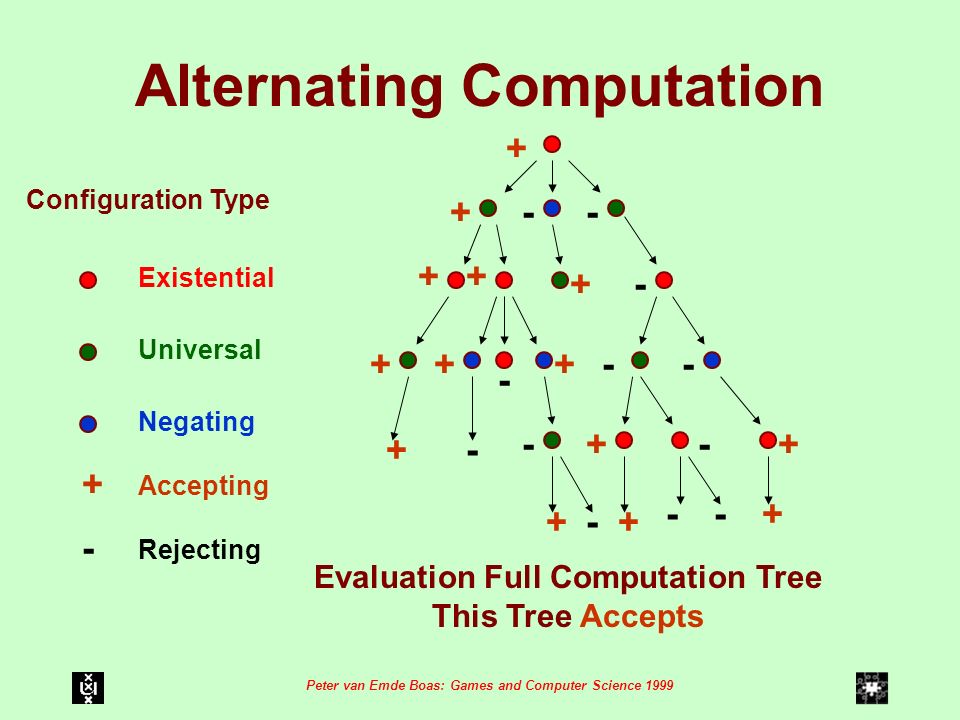 Alternating Computation

Configuration Type

Existential

Universal

Negating

+ Accepting

- Rejecting

+

+ - -

+ + +

- + + - + - -

+ - - + - +

+ - + - - +

Evaluation Full Computation Tree
This Tree Accepts

Peter van Emde Boas: Games and Computer Science 1999